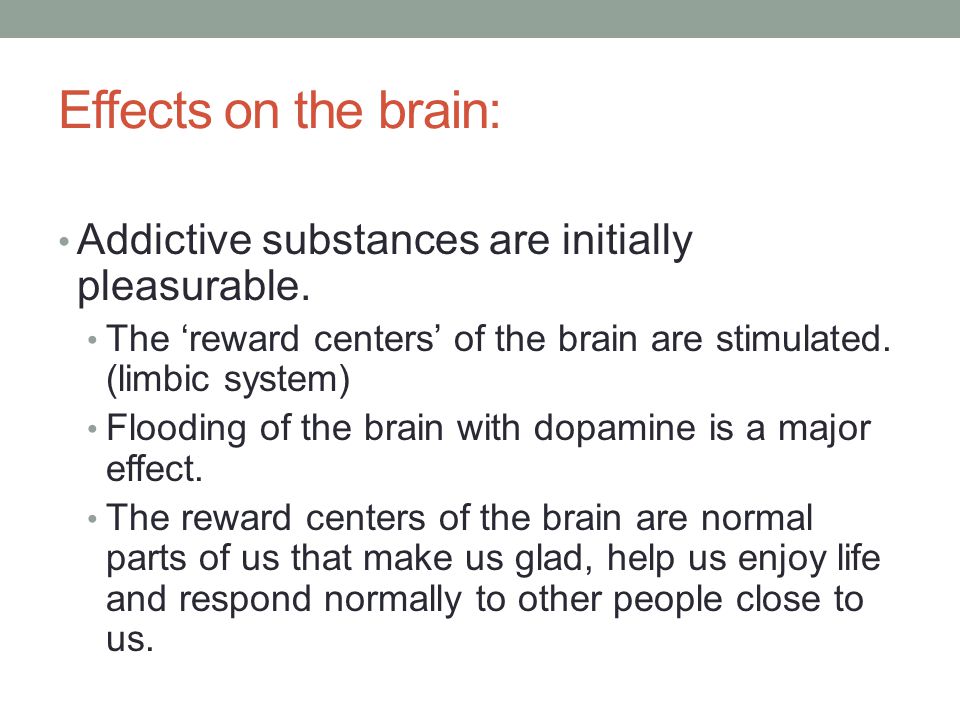 Effects on the brain:

• Addictive substances are initially pleasurable.

• The ‘reward centers’ of the brain are stimulated. (limbic system)

• Flooding of the brain with dopamine is a major effect.

• The reward centers of the brain are normal parts of us that make us glad, help us enjoy life and respond normally to other people close to us.